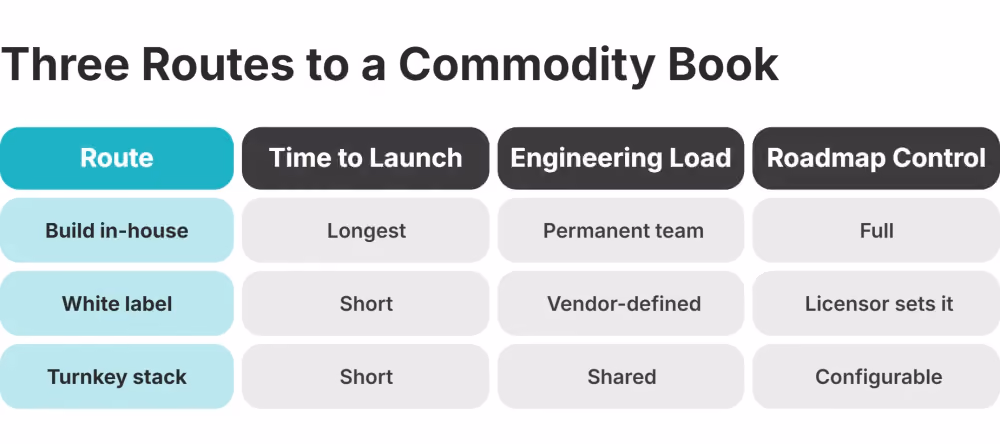 Three Routes to a Commodity Book

| Route | Time to Launch | Engineering Load | Roadmap Control |
|---|---|---|---|
| Build in-house | Longest | Permanent team | Full |
| White label | Short | Vendor-defined | Licensor sets it |
| Turnkey stack | Short | Shared | Configurable |